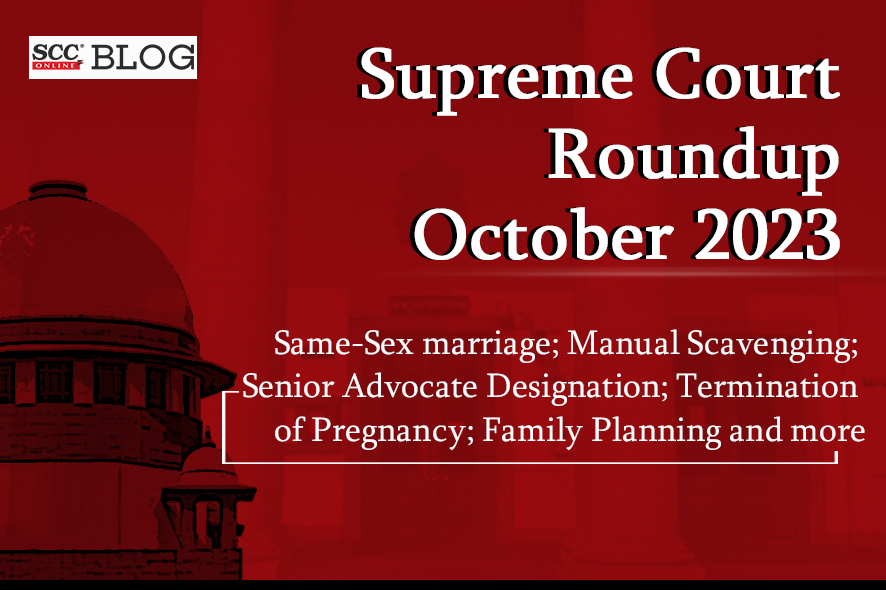 SCC® ONLINE BLOG

Supreme Court Roundup October 2023

Same-Sex marriage; Manual Scavenging; Senior Advocate Designation; Termination of Pregnancy; Family Planning and more